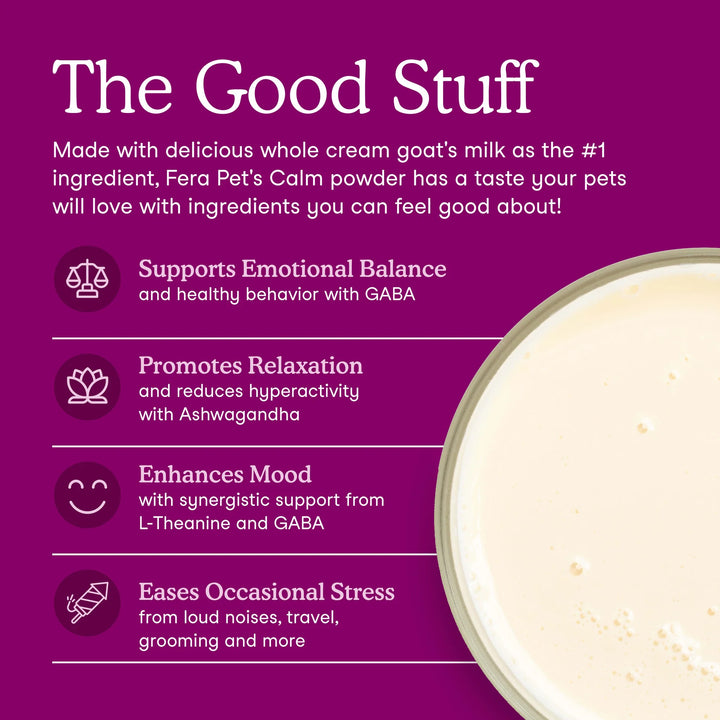 The Good Stuff

Made with delicious whole cream goat's milk as the #1 ingredient, Fera Pet's Calm powder has a taste your pets will love with ingredients you can feel good about!

Supports Emotional Balance
and healthy behavior with GABA

Promotes Relaxation
and reduces hyperactivity with Ashwagandha

Enhances Mood
with synergistic support from L-Theanine and GABA

Eases Occasional Stress
from loud noises, travel, grooming and more